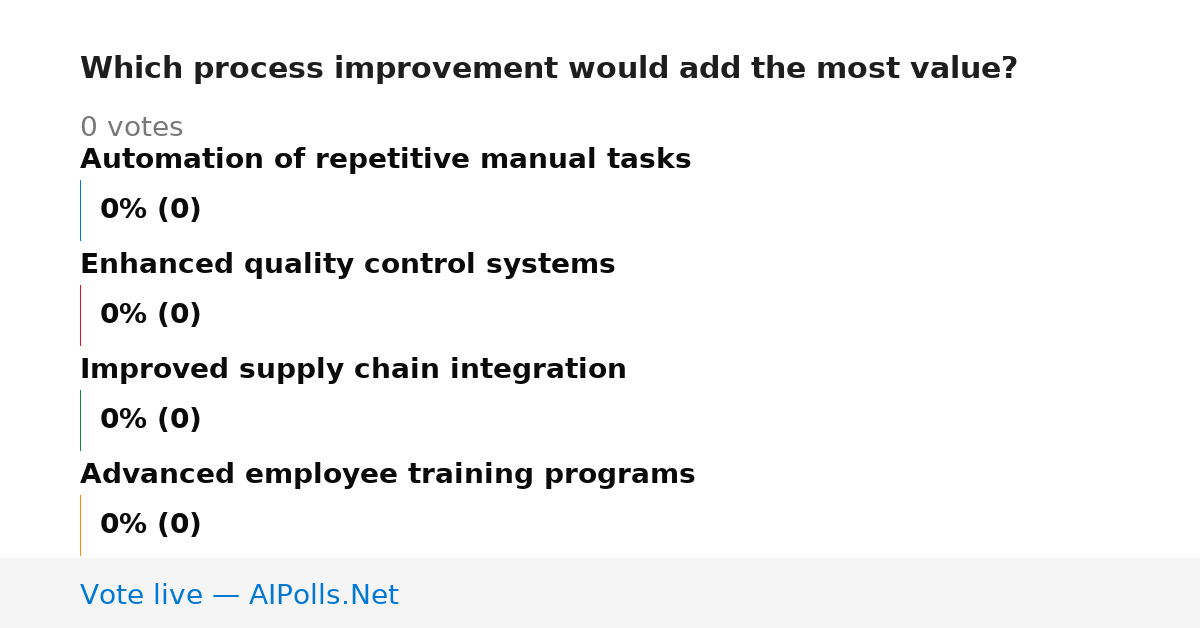 Which process improvement would add the most value?

0 votes

Automation of repetitive manual tasks

0% (0)

Enhanced quality control systems

0% (0)

Improved supply chain integration

0% (0)

Advanced employee training programs

0% (0)

Vote live — AIPolls.Net